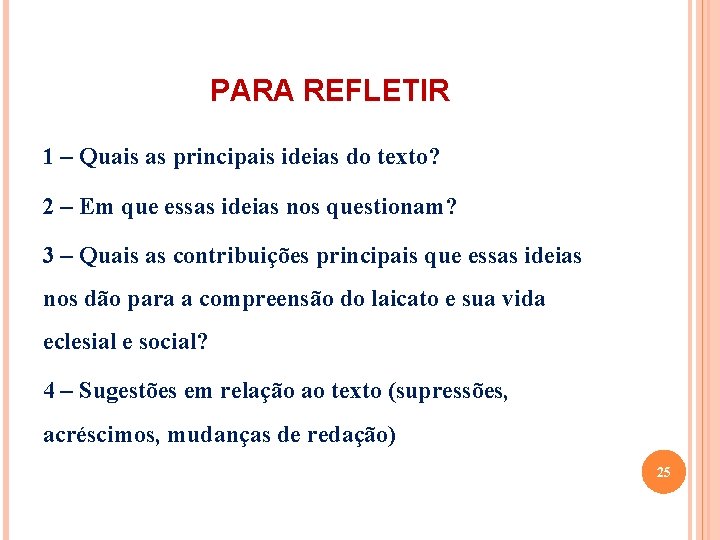 PARA REFLETIR

1 – Quais as principais ideias do texto?

2 – Em que essas ideias nos questionam?

3 – Quais as contribuições principais que essas ideias nos dão para a compreensão do laicato e sua vida eclesial e social?

4 – Sugestões em relação ao texto (supressões, acréscimos, mudanças de redação)

25